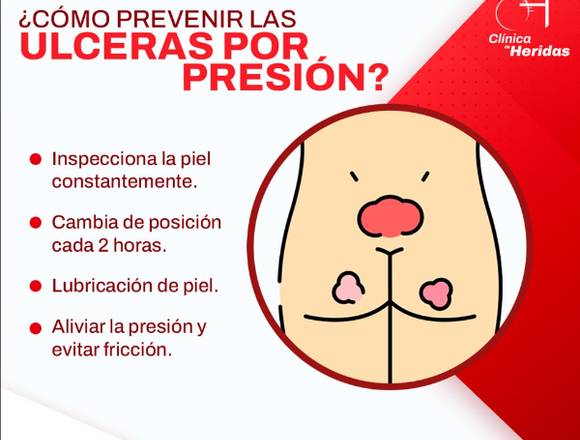 ¿CÓMO PREVENIR LAS ULCERAS POR PRESIÓN?

Clínica de Heridas

Inspecciona la piel constantemente.

Cambia de posición cada 2 horas.

Lubricación de piel.

Aliviar la presión y evitar fricción.